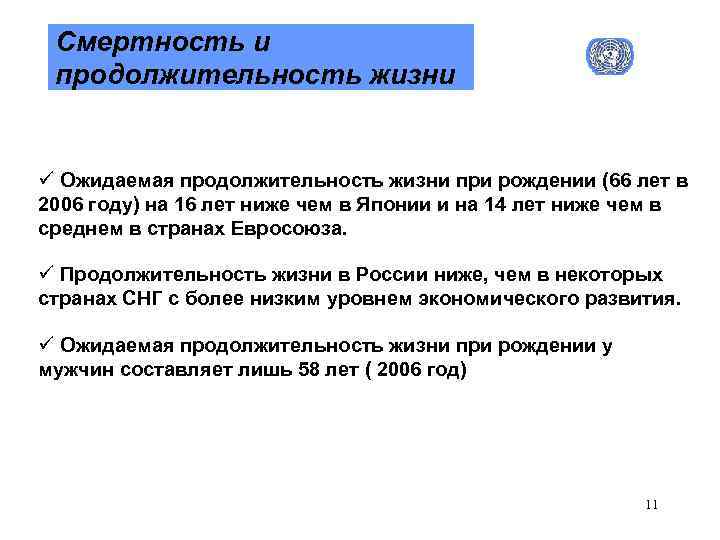 Смертность и продолжительность жизни

✓ Ожидаемая продолжительность жизни при рождении (66 лет в 2006 году) на 16 лет ниже чем в Японии и на 14 лет ниже чем в среднем в странах Евросоюза.

✓ Продолжительность жизни в России ниже, чем в некоторых странах СНГ с более низким уровнем экономического развития.

✓ Ожидаемая продолжительность жизни при рождении у мужчин составляет лишь 58 лет ( 2006 год)

11